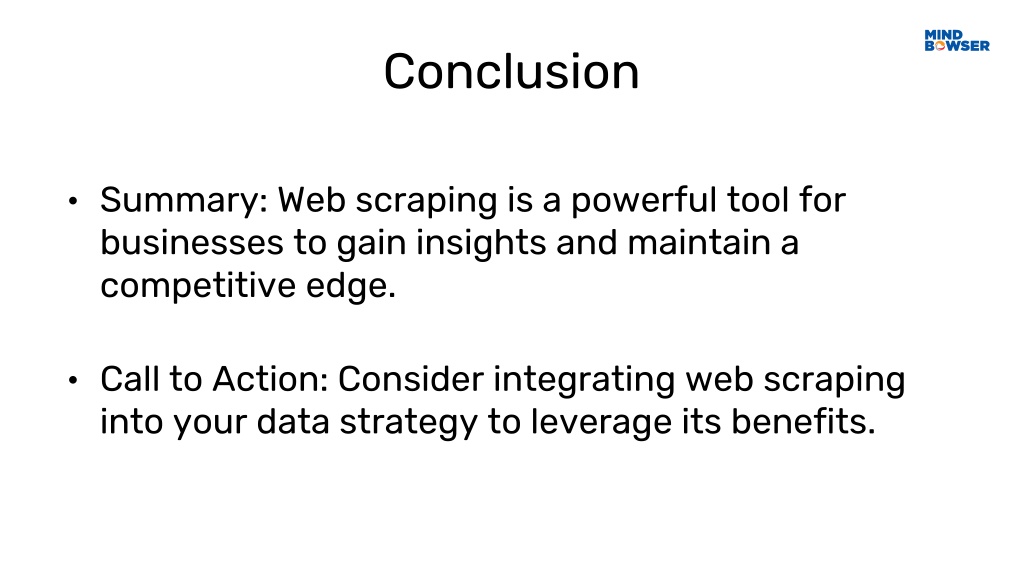 MIND BOWSER

Conclusion

• Summary: Web scraping is a powerful tool for businesses to gain insights and maintain a competitive edge.

• Call to Action: Consider integrating web scraping into your data strategy to leverage its benefits.